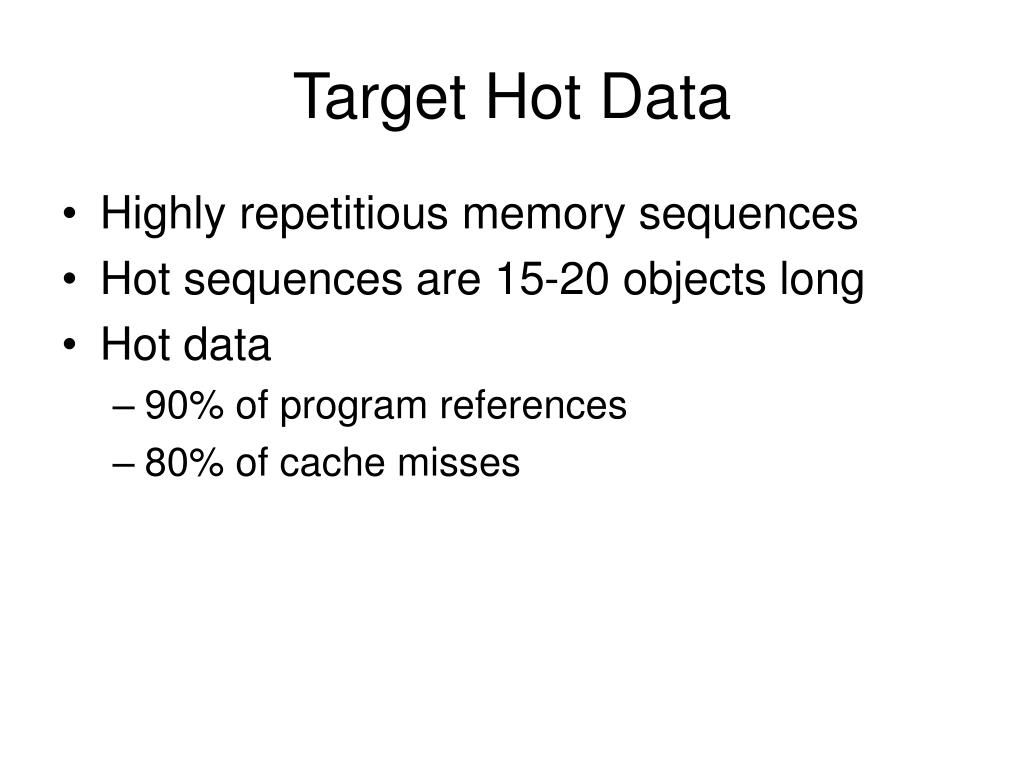 Target Hot Data

• Highly repetitious memory sequences
• Hot sequences are 15-20 objects long
• Hot data
– 90% of program references
– 80% of cache misses